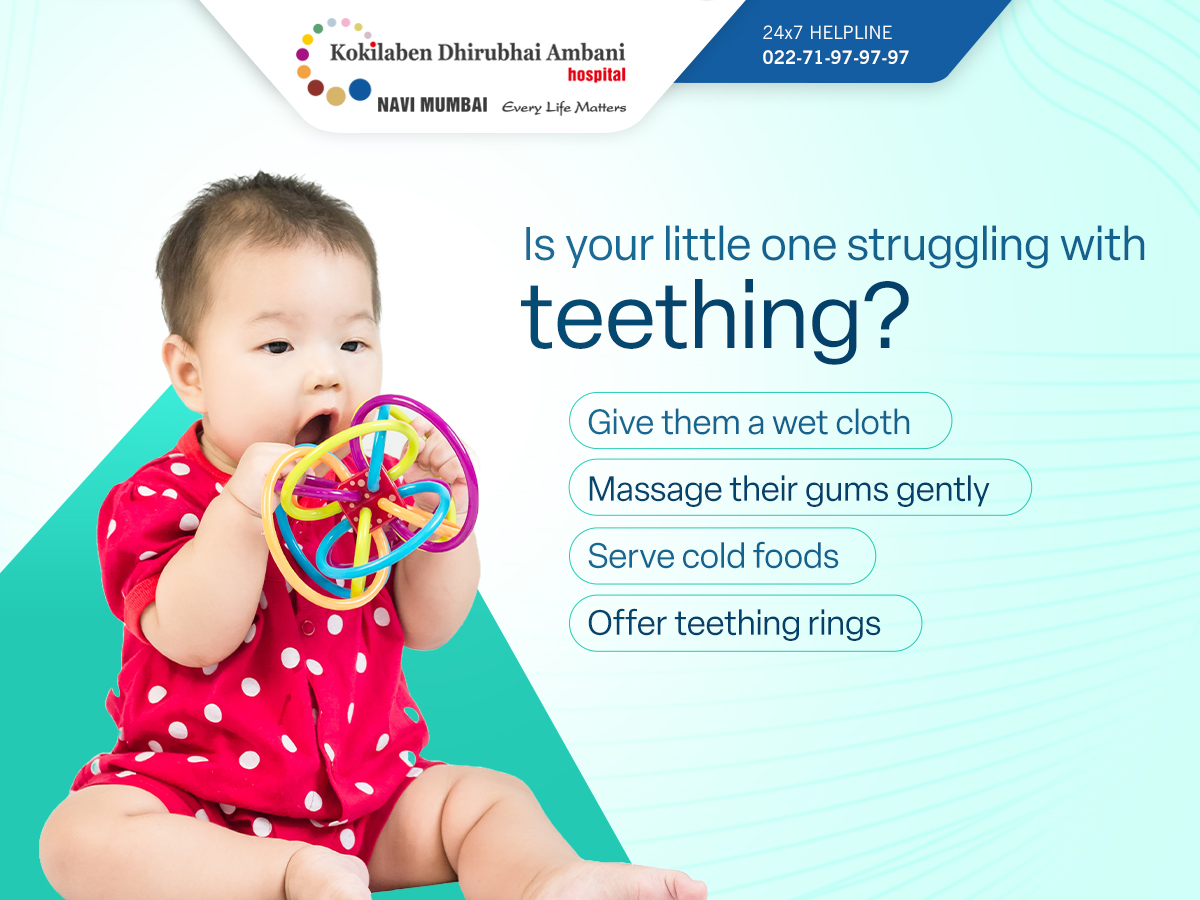 Kokilaben Dhirubhai Ambani hospital
NAVI MUMBAI Every Life Matters

24x7 HELPLINE
022-71-97-97-97

Is your little one struggling with teething?

Give them a wet cloth

Massage their gums gently

Serve cold foods

Offer teething rings